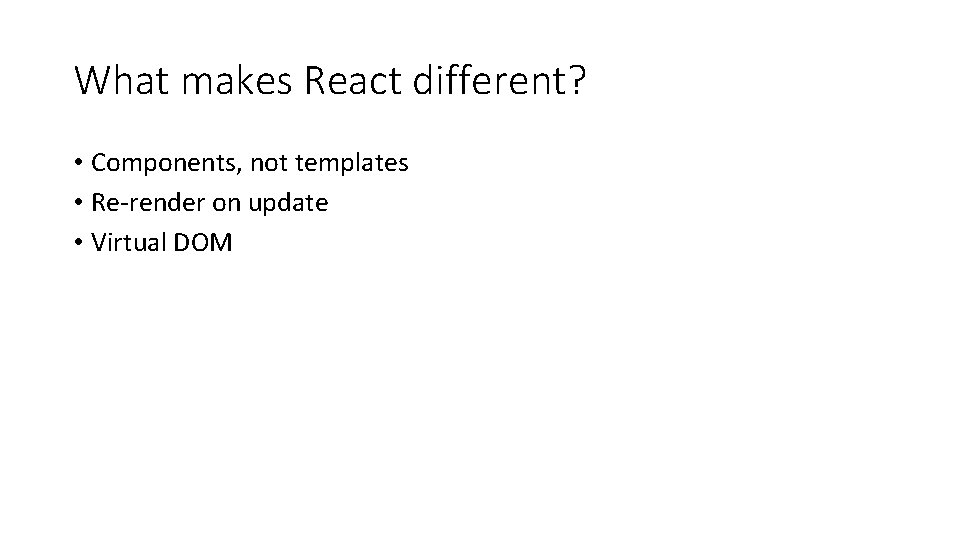 What makes React different?

• Components, not templates
• Re-render on update
• Virtual DOM